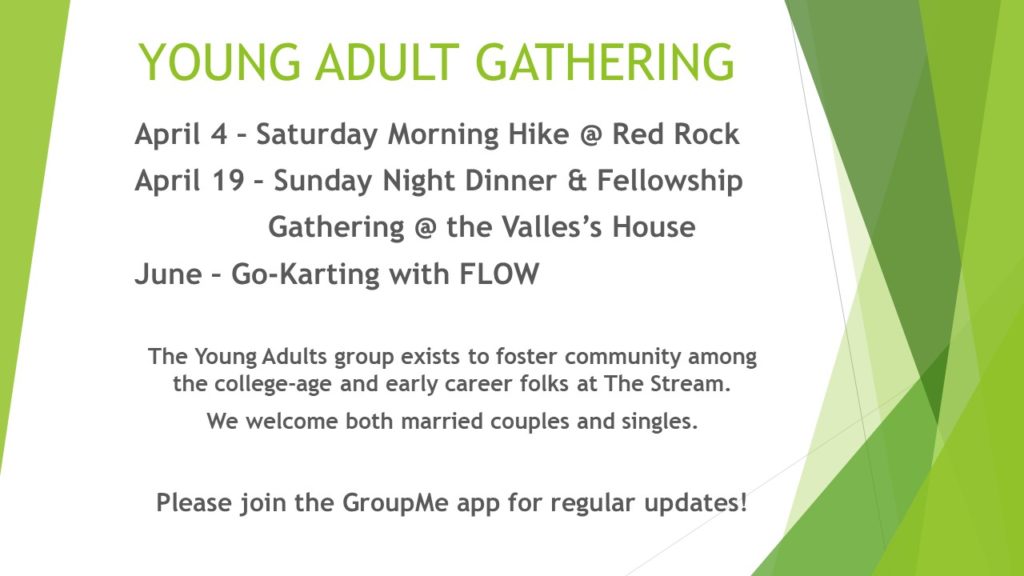 YOUNG ADULT GATHERING

April 4 – Saturday Morning Hike @ Red Rock

April 19 – Sunday Night Dinner & Fellowship Gathering @ the Valles's House

June – Go-Karting with FLOW

The Young Adults group exists to foster community among the college-age and early career folks at The Stream.

We welcome both married couples and singles.

Please join the GroupMe app for regular updates!